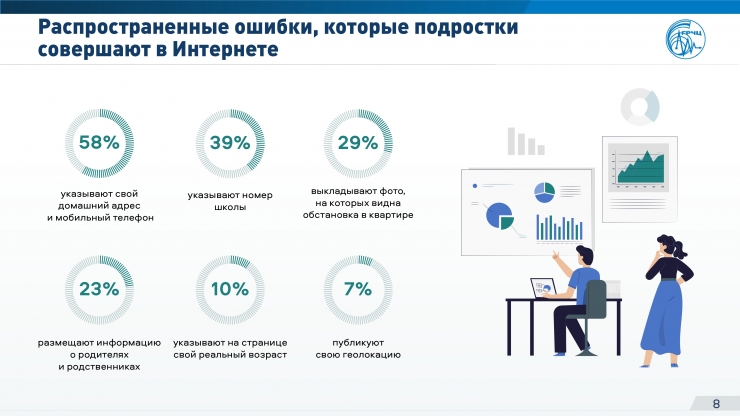 Распространенные ошибки, которые подростки совершают в Интернете

ГРЧЦ

58%
указывают свой домашний адрес и мобильный телефон

39%
указывают номер школы

29%
выкладывают фото, на которых видна обстановка в квартире

23%
размещают информацию о родителях и родственниках

10%
указывают на странице свой реальный возраст

7%
публикуют свою геолокацию

8